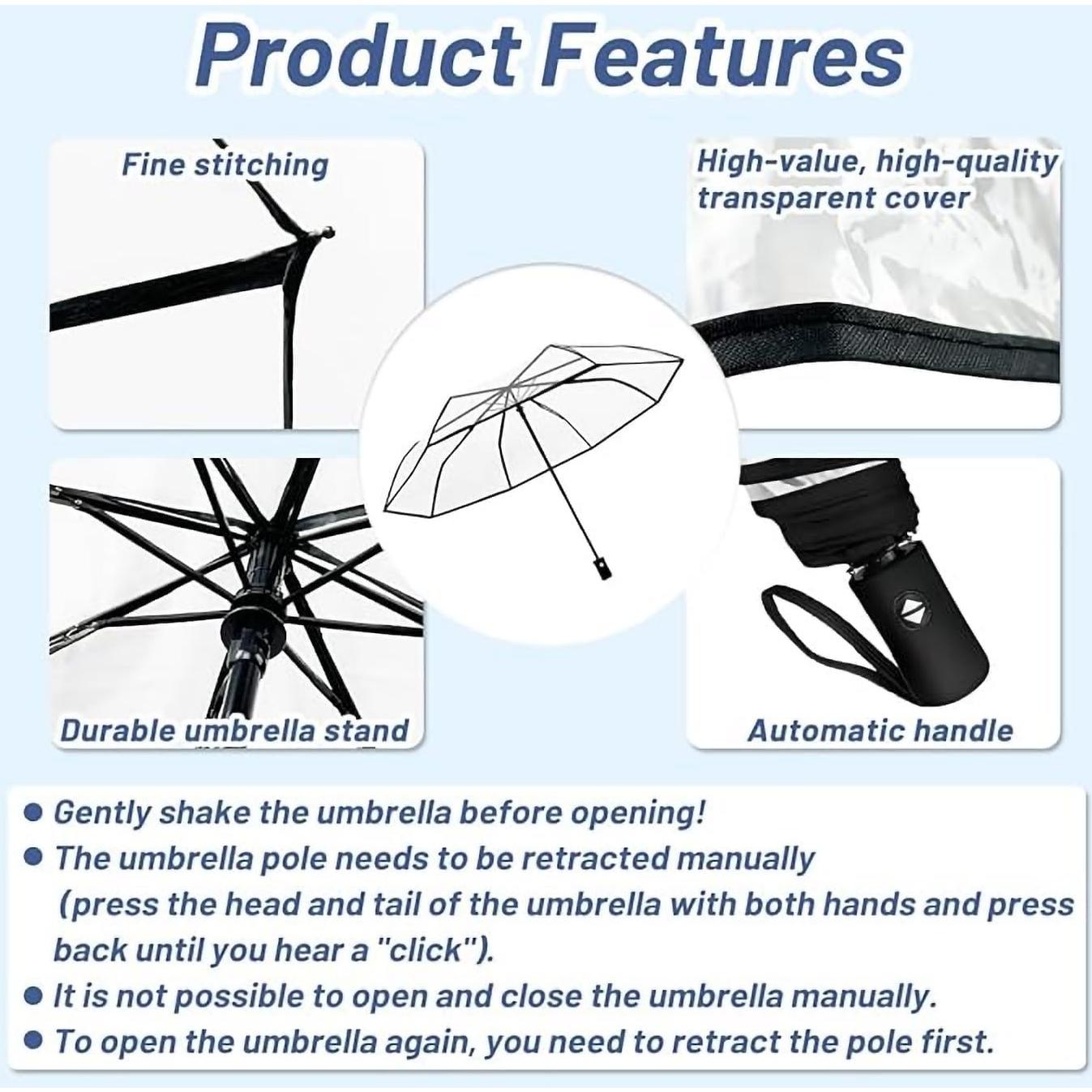 Product Features

Fine stitching

High-value, high-quality transparent cover

Durable umbrella stand

Automatic handle

● Gently shake the umbrella before opening!
● The umbrella pole needs to be retracted manually (press the head and tail of the umbrella with both hands and press back until you hear a "click").
● It is not possible to open and close the umbrella manually.
● To open the umbrella again, you need to retract the pole first.